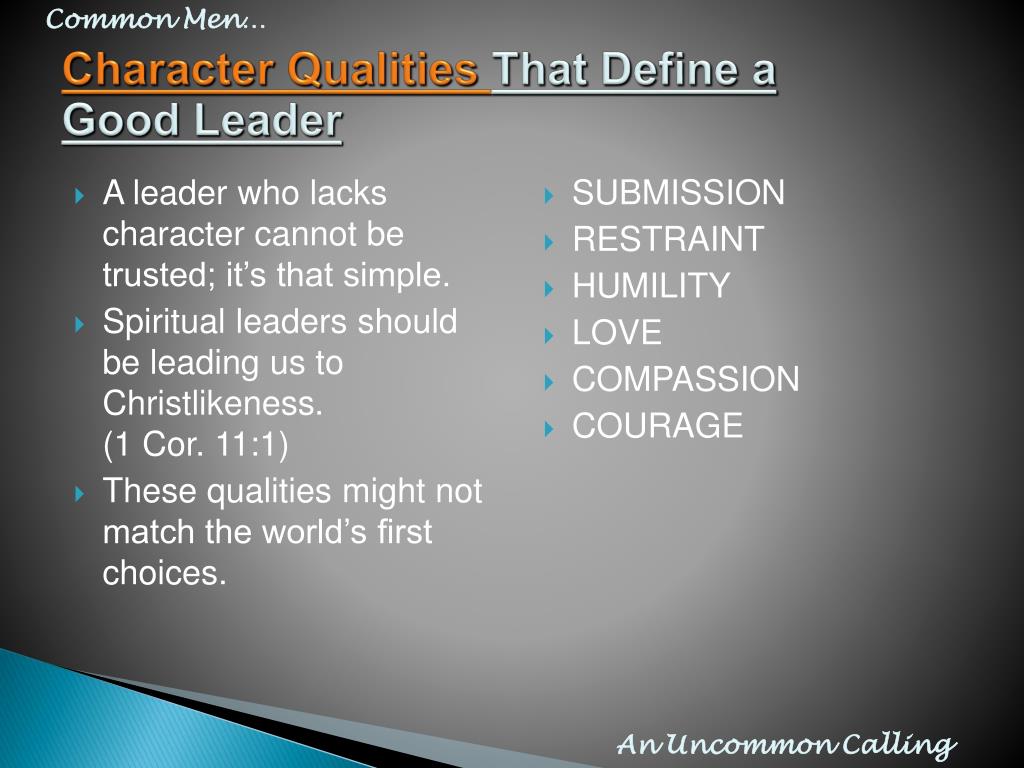 Common Men…

Character Qualities That Define a Good Leader

A leader who lacks character cannot be trusted; it’s that simple.

Spiritual leaders should be leading us to Christlikeness.
(1 Cor. 11:1)

These qualities might not match the world’s first choices.

SUBMISSION
RESTRAINT
HUMILITY
LOVE
COMPASSION
COURAGE

An Uncommon Calling